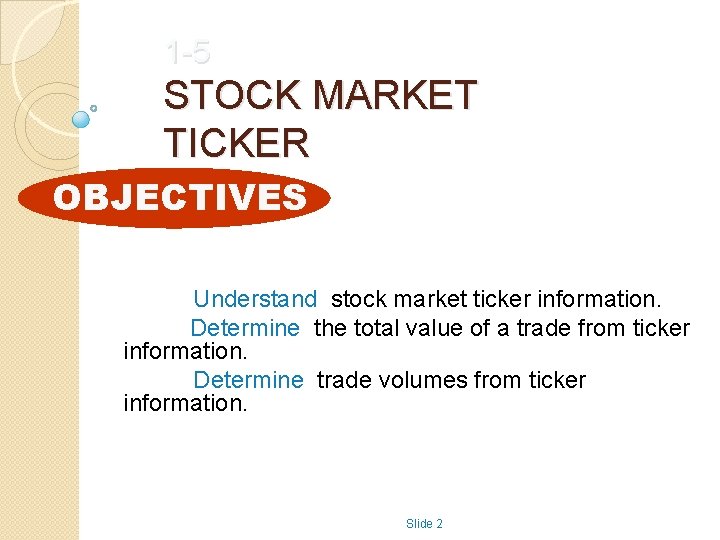 1-5
STOCK MARKET TICKER

OBJECTIVES

Understand stock market ticker information.

Determine the total value of a trade from ticker information.

Determine trade volumes from ticker information.

Slide 2